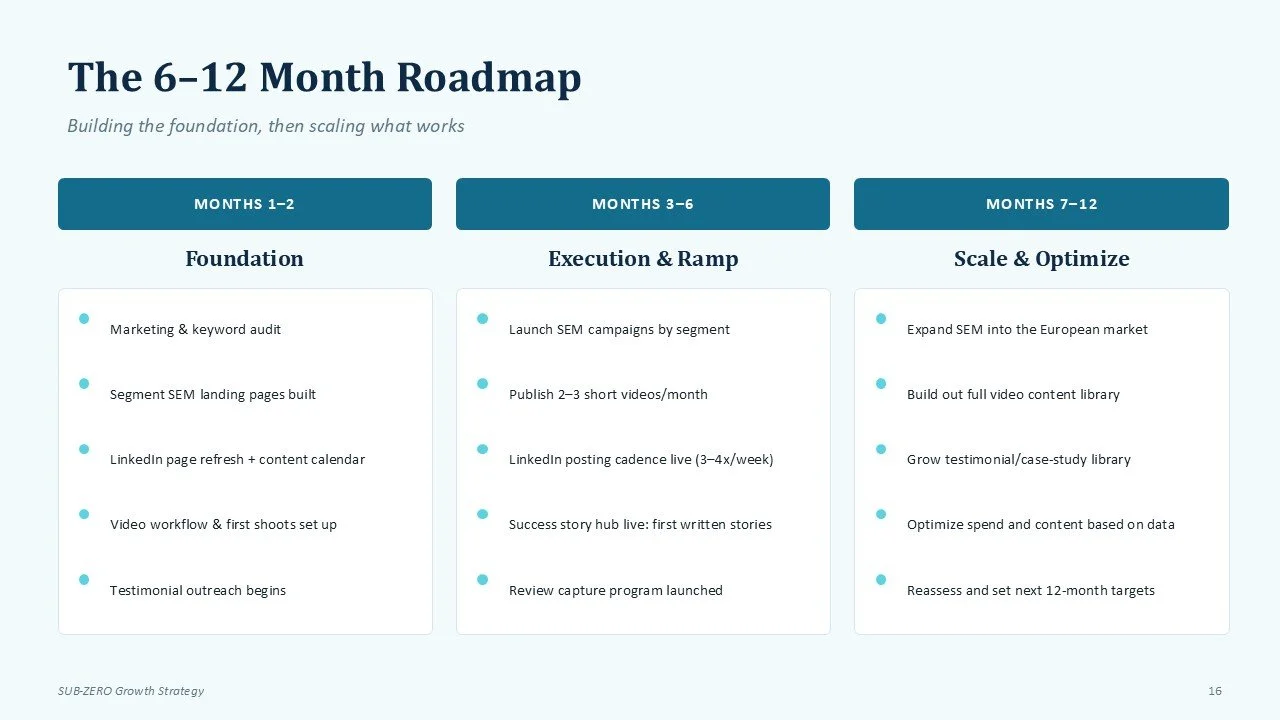 The 6–12 Month Roadmap

Building the foundation, then scaling what works

MONTHS 1–2

Foundation

Marketing & keyword audit

Segment SEM landing pages built

LinkedIn page refresh + content calendar

Video workflow & first shoots set up

Testimonial outreach begins

MONTHS 3–6

Execution & Ramp

Launch SEM campaigns by segment

Publish 2–3 short videos/month

LinkedIn posting cadence live (3–4x/week)

Success story hub live: first written stories

Review capture program launched

MONTHS 7–12

Scale & Optimize

Expand SEM into the European market

Build out full video content library

Grow testimonial/case-study library

Optimize spend and content based on data

Reassess and set next 12-month targets

SUB-ZERO Growth Strategy

16